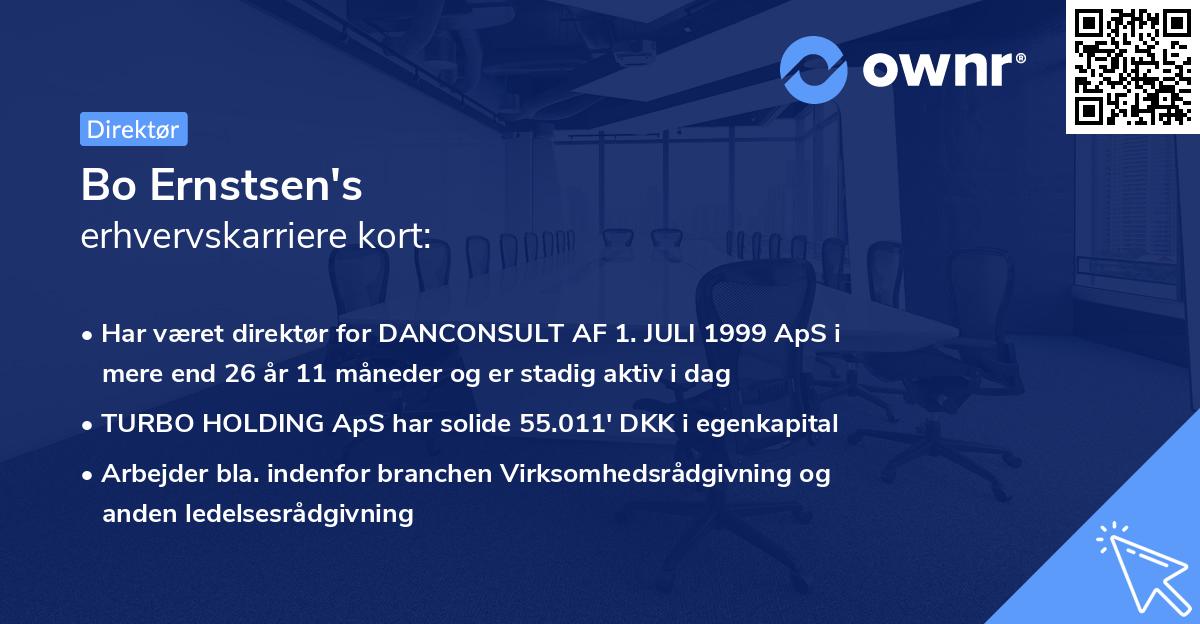 ownr®

Direktør

Bo Ernstsen's
erhvervskarriere kort:

• Har været direktør for DANCONSULT AF 1. JULI 1999 ApS i mere end 26 år 11 måneder og er stadig aktiv i dag
• TURBO HOLDING ApS har solide 55.011' DKK i egenkapital
• Arbejder bla. indenfor branchen Virksomhedsrådgivning og anden ledelsesrådgivning